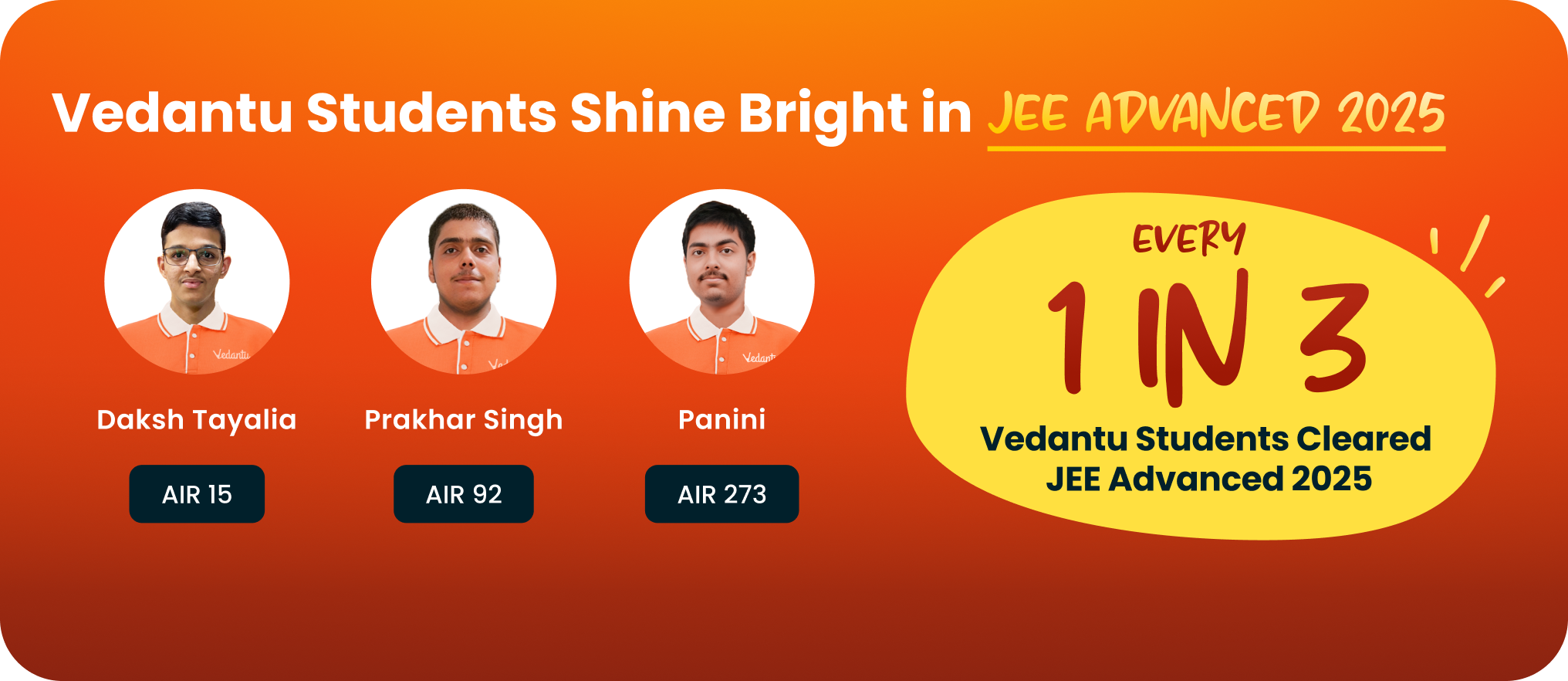 Vedantu Students Shine Bright in JEE ADVANCED 2025

Vedantu

Daksh Tayalia

AIR 15

Prakhar Singh

AIR 92

Vedantu

Panini

AIR 273

EVERY

1 IN 3

Vedantu Students Cleared JEE Advanced 2025